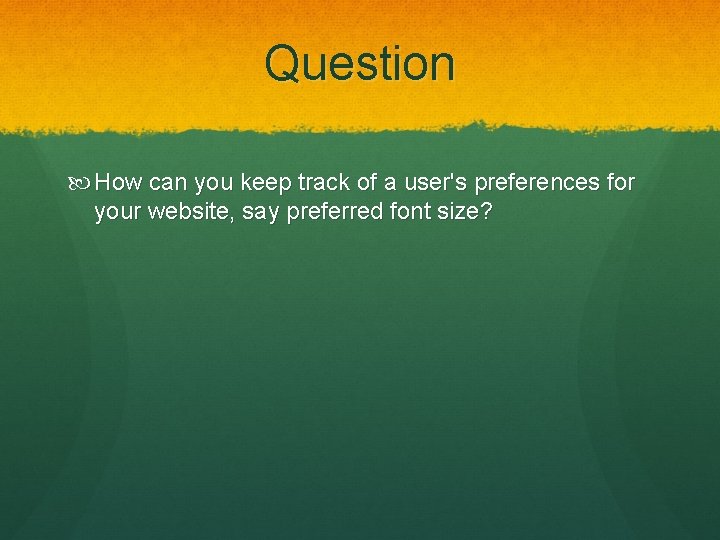 Question

How can you keep track of a user's preferences for your website, say preferred font size?